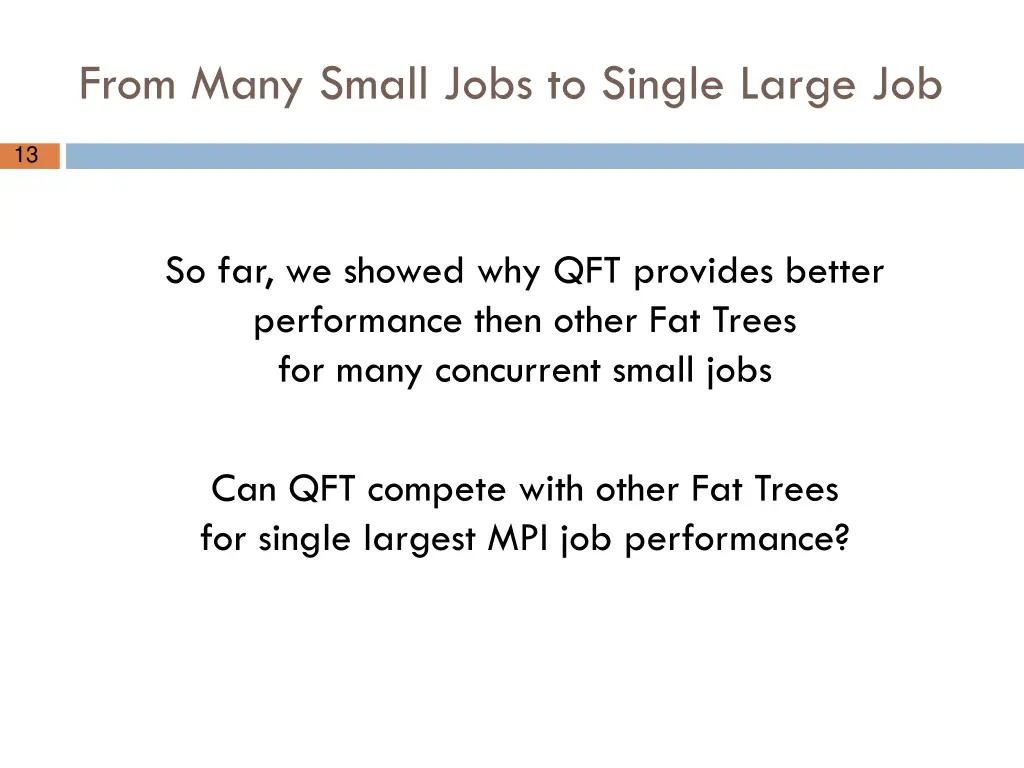 From Many Small Jobs to Single Large Job

13

So far, we showed why QFT provides better performance then other Fat Trees for many concurrent small jobs

Can QFT compete with other Fat Trees for single largest MPI job performance?